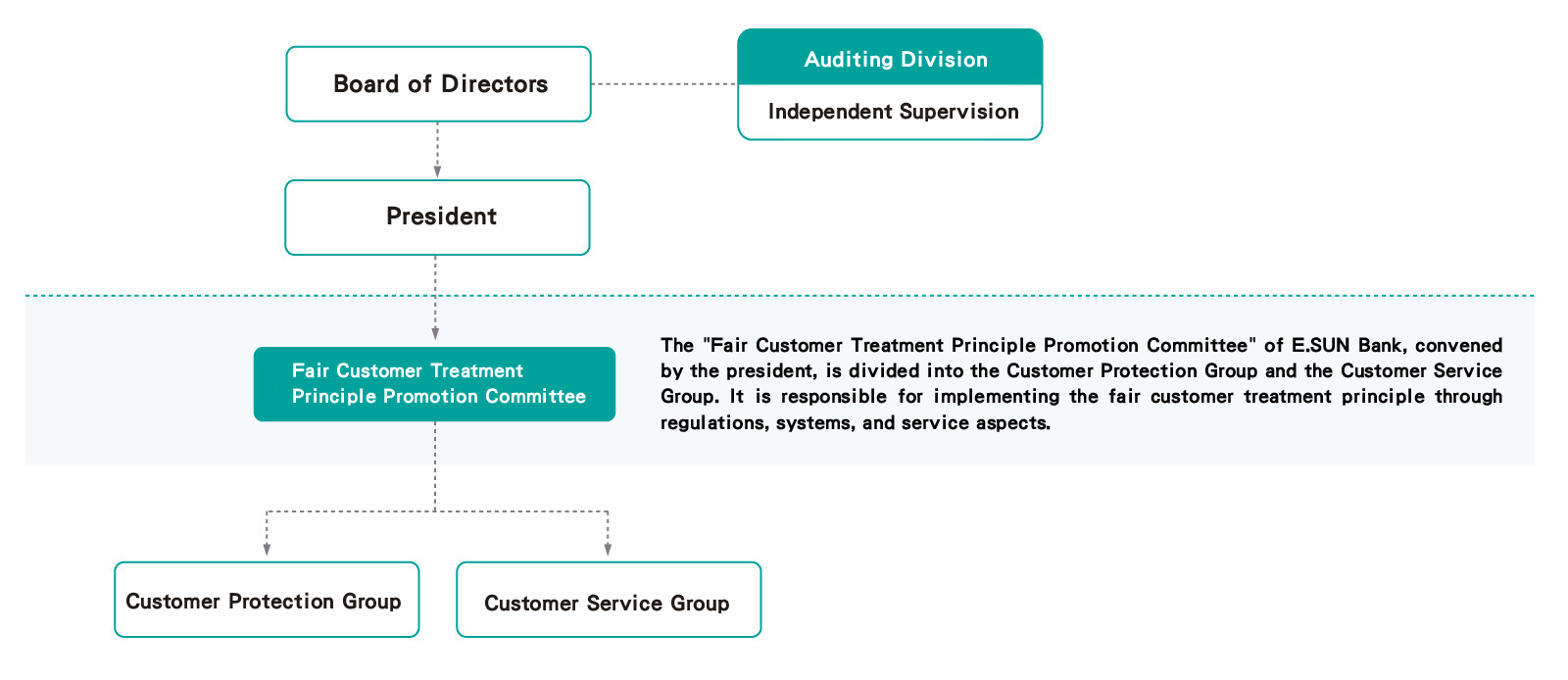 Board of Directors

Auditing Division

Independent Supervision

President

Fair Customer Treatment Principle Promotion Committee

The "Fair Customer Treatment Principle Promotion Committee" of E.SUN Bank, convened by the president, is divided into the Customer Protection Group and the Customer Service Group. It is responsible for implementing the fair customer treatment principle through regulations, systems, and service aspects.

Customer Protection Group

Customer Service Group